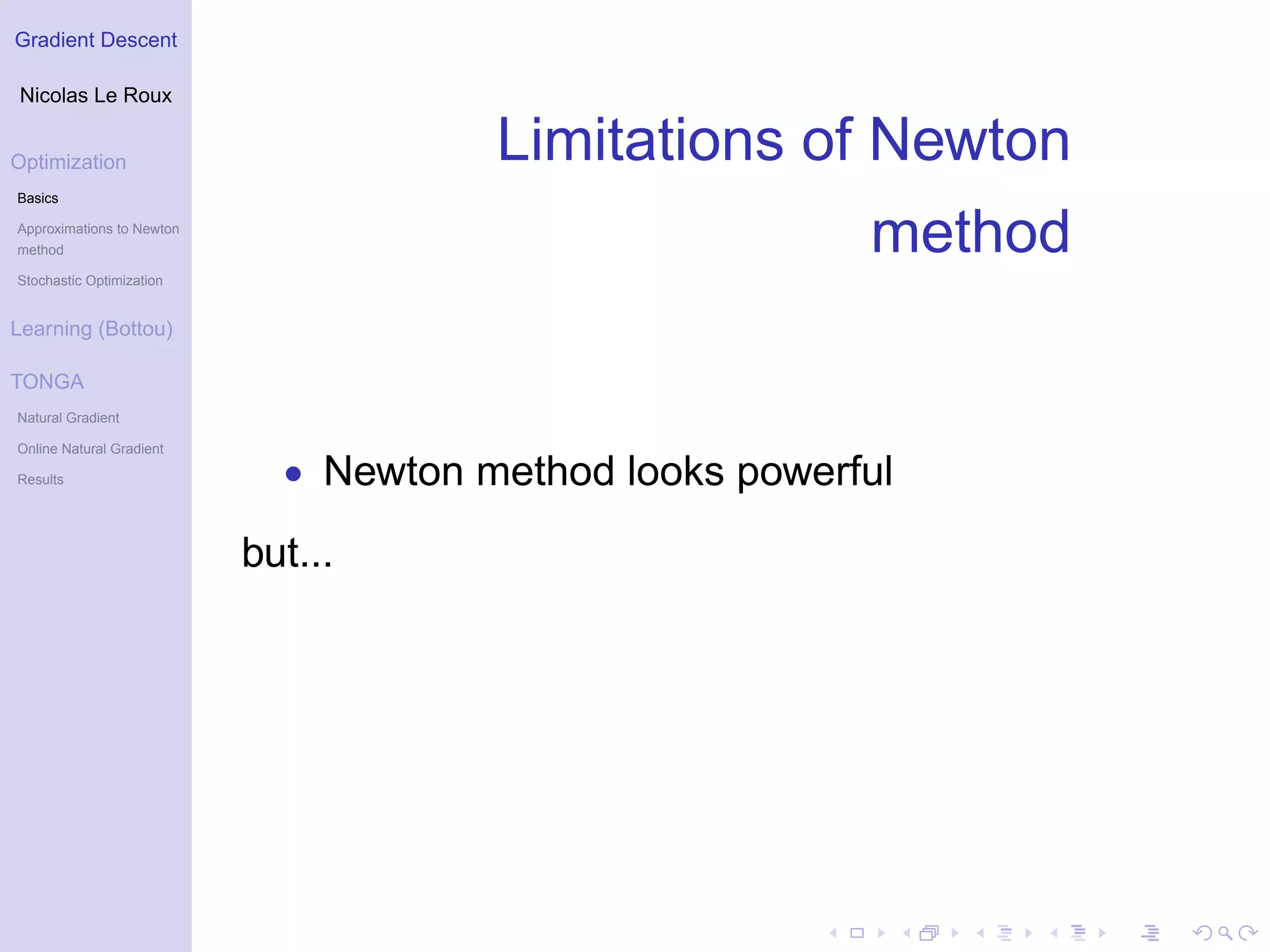 Gradient Descent

Nicolas Le Roux

Optimization

Basics

Approximations to Newton method

Stochastic Optimization

Learning (Bottou)

TONGA

Natural Gradient

Online Natural Gradient

Results

Limitations of Newton method

• Newton method looks powerful

but...